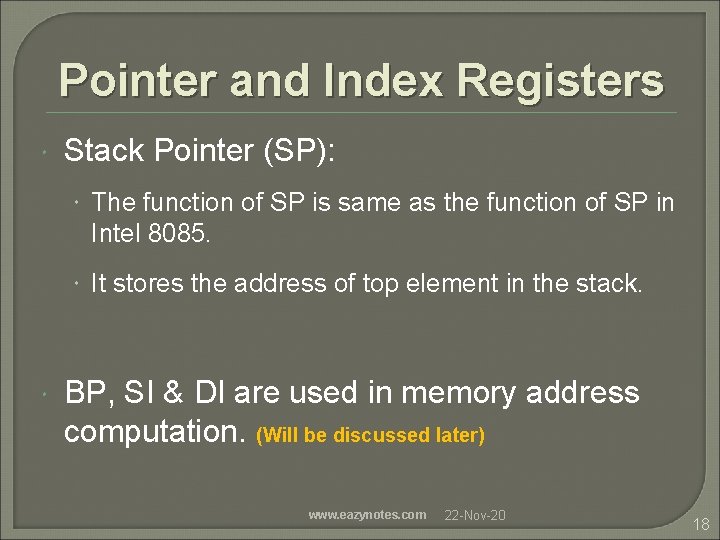 Pointer and Index Registers

Stack Pointer (SP):

The function of SP is same as the function of SP in Intel 8085.

It stores the address of top element in the stack.

BP, SI & DI are used in memory address computation. (Will be discussed later)

www.eazynotes.com 22-Nov-20

18